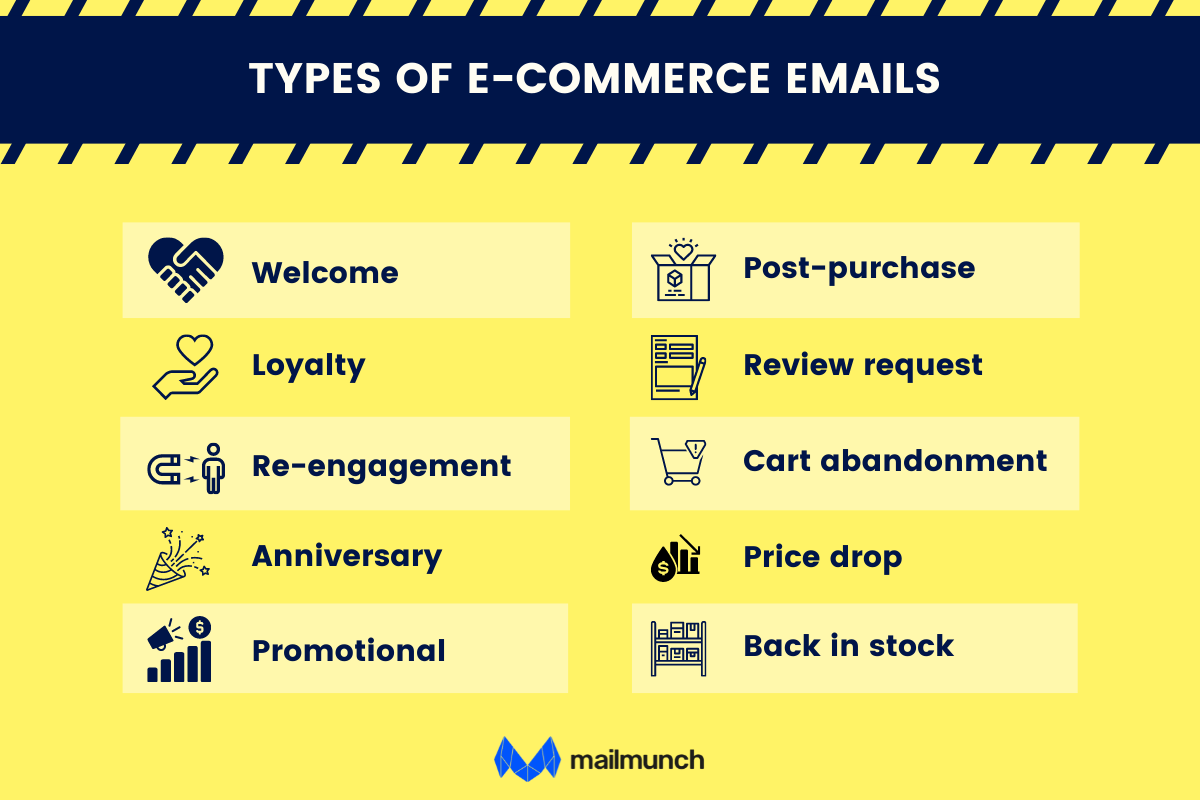 TYPES OF E-COMMERCE EMAILS

Welcome

Loyalty

Re-engagement

Anniversary

Promotional

Post-purchase

Review request

Cart abandonment

Price drop

Back in stock

mailmunch